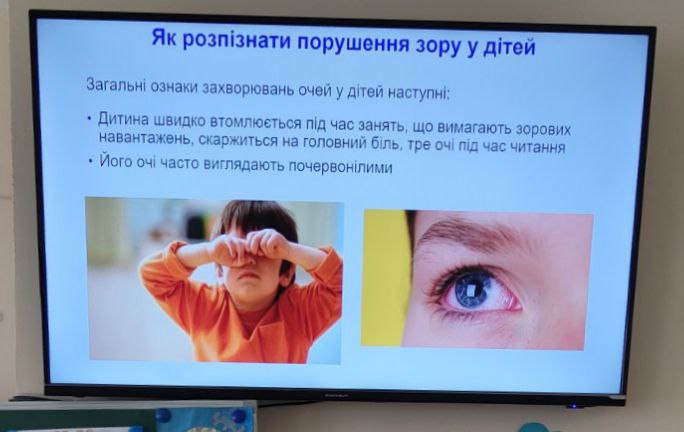 Як розпізнати порушення зору у дітей

Загальні ознаки захворювань очей у дітей наступні:

• Дитина швидко втомлюється під час занять, що вимагають зорових навантажень, скаржиться на головний біль, тре очі під час читання
• Його очі часто виглядають почервонілими